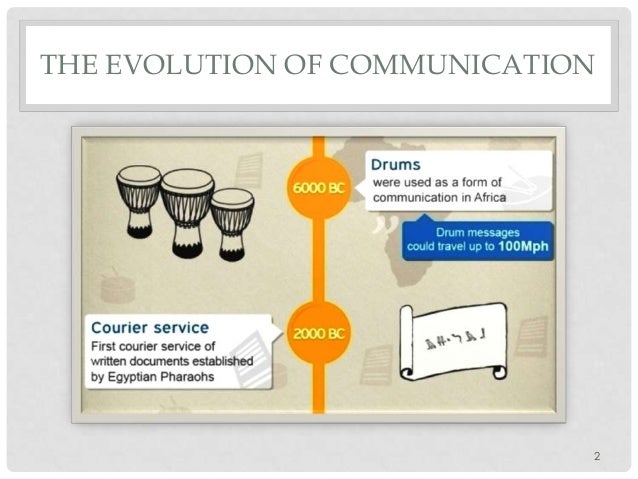 THE EVOLUTION OF COMMUNICATION

6000 BC

Drums
were used as a form of communication in Africa

Drum messages could travel up to 100Mph

Courier service
First courier service of written documents established by Egyptian Pharaohs

2000 BC

2